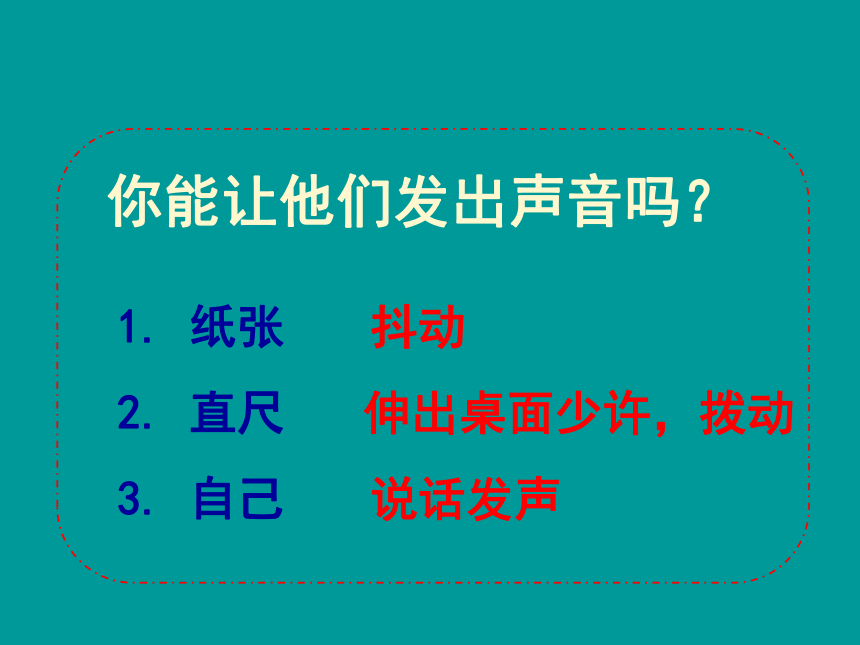 你能让他们发出声音吗？

1. 纸张　抖动
2. 直尺　伸出桌面少许，拨动
3. 自己　说话发声